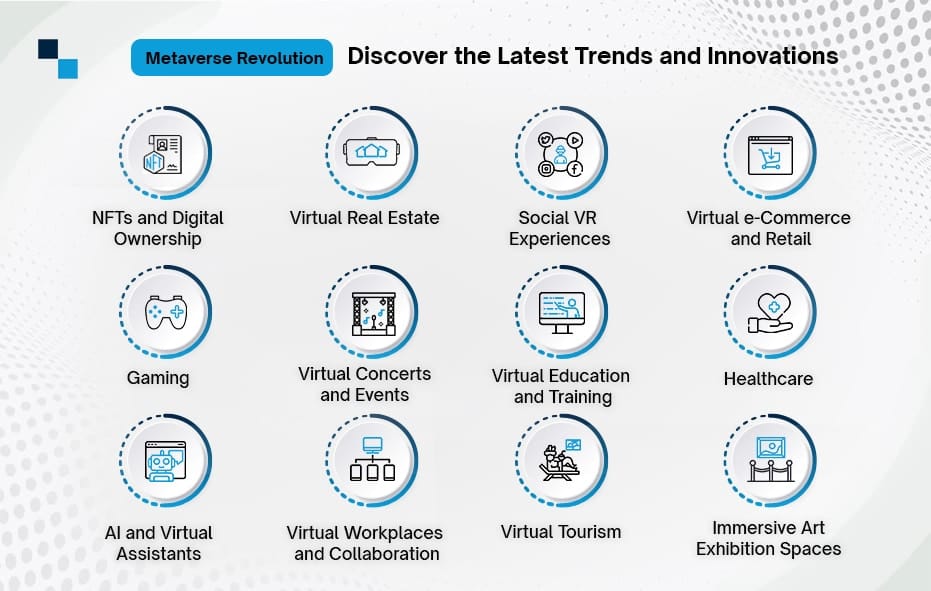 Metaverse Revolution

Discover the Latest Trends and Innovations

NFT

NFTs and Digital Ownership

Virtual Real Estate

Social VR Experiences

Virtual e-Commerce and Retail

Gaming

Virtual Concerts and Events

Virtual Education and Training

Healthcare

AI and Virtual Assistants

Virtual Workplaces and Collaboration

Virtual Tourism

Immersive Art Exhibition Spaces